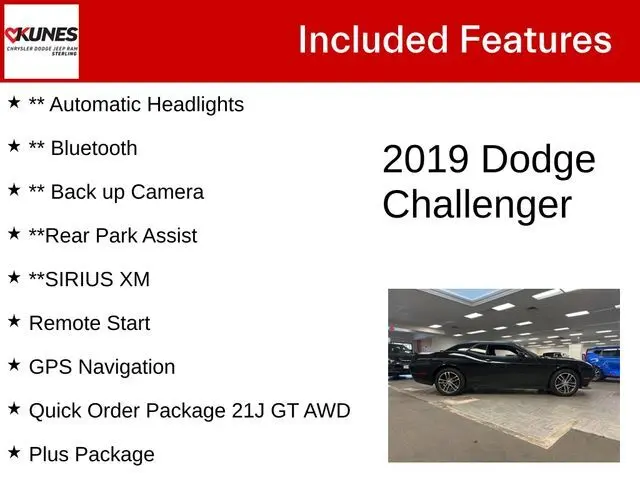 KUNES
CHRYSLER DODGE JEEP RAM
STERLING

Included Features

★ ** Automatic Headlights

★ ** Bluetooth

★ ** Back up Camera

★ **Rear Park Assist

★ **SIRIUS XM

★ Remote Start

★ GPS Navigation

★ Quick Order Package 21J GT AWD

★ Plus Package

2019 Dodge Challenger